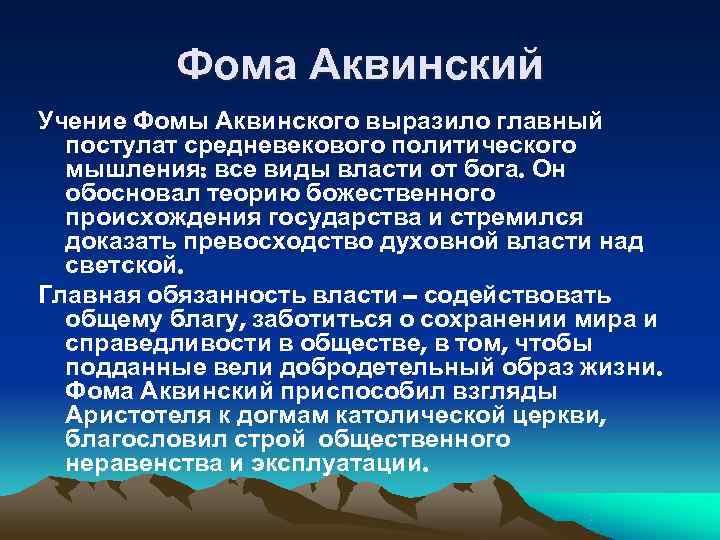 Фома Аквинский

Учение Фомы Аквинского выразило главный постулат средневекового политического мышления: все виды власти от бога. Он обосновал теорию божественного происхождения государства и стремился доказать превосходство духовной власти над светской.

Главная обязанность власти – содействовать общему благу, заботиться о сохранении мира и справедливости в обществе, в том, чтобы подданные вели добродетельный образ жизни. Фома Аквинский приспособил взгляды Аристотеля к догмам католической церкви, благословил строй общественного неравенства и эксплуатации.